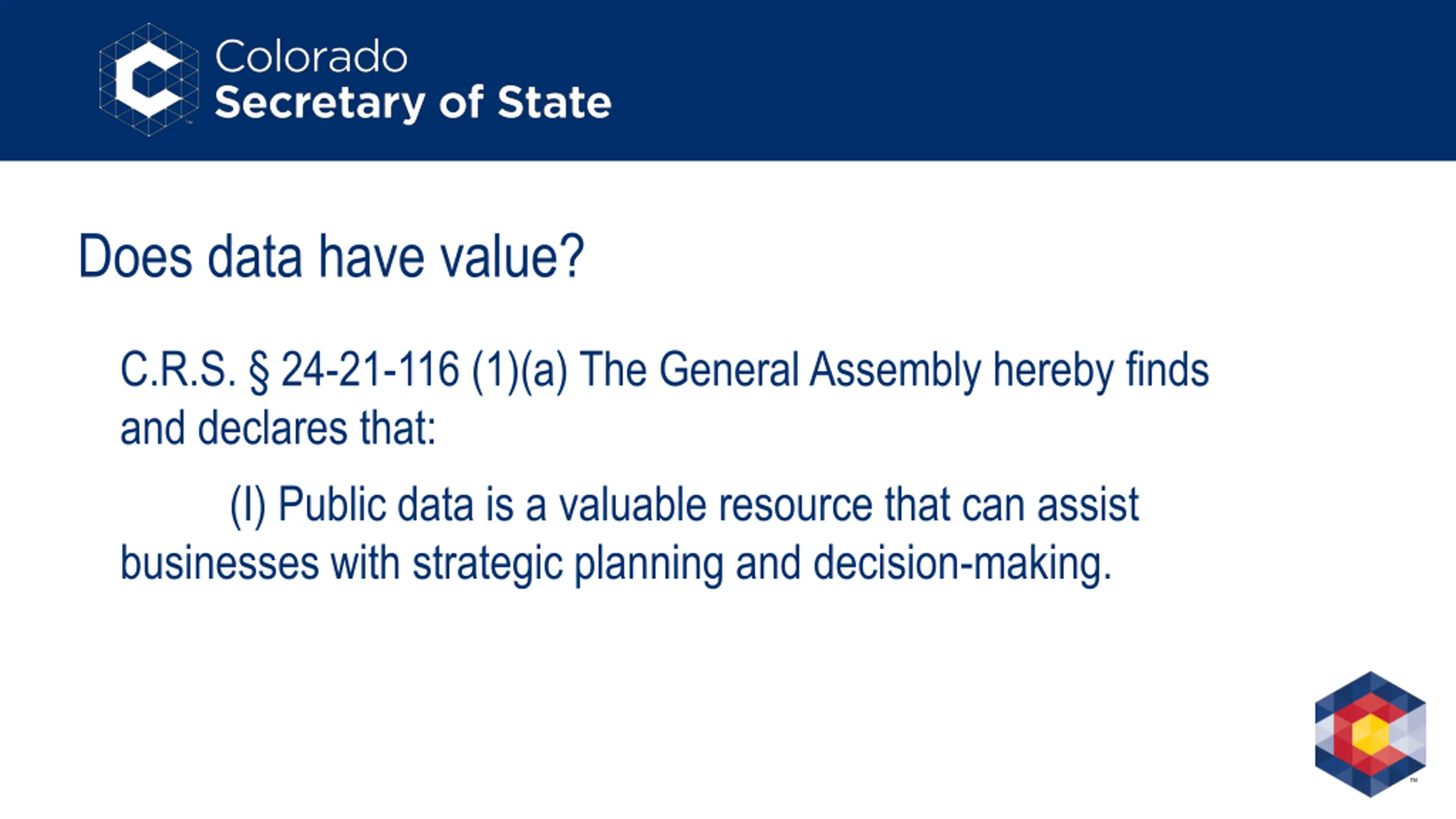 Colorado
Secretary of State

Does data have value?

C.R.S. § 24-21-116 (1)(a) The General Assembly hereby finds and declares that:

(I) Public data is a valuable resource that can assist businesses with strategic planning and decision-making.

™